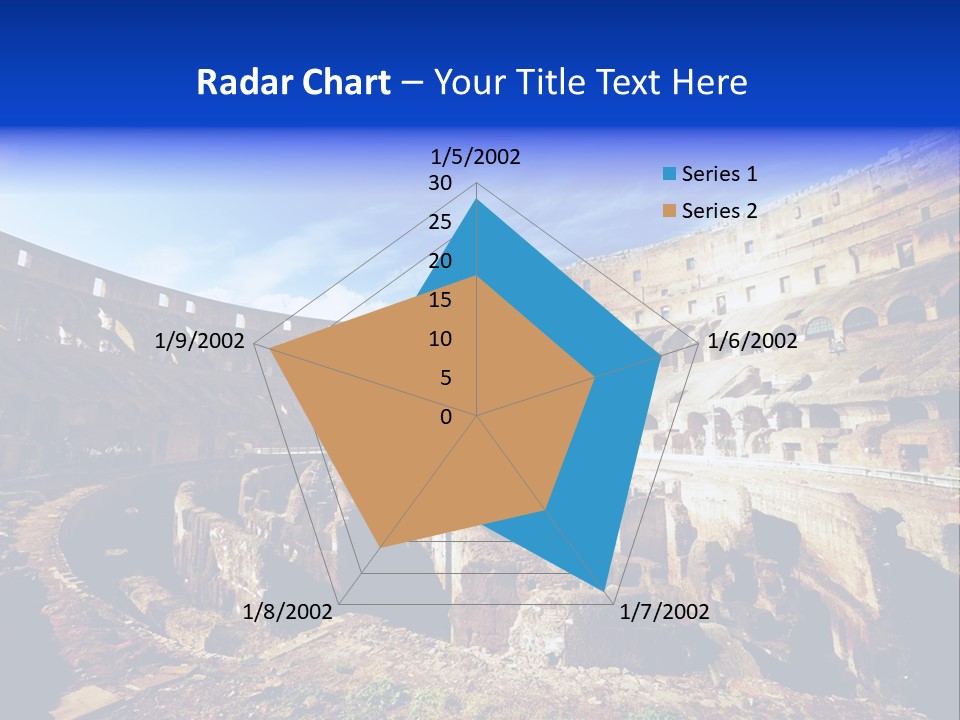 Radar Chart – Your Title Text Here

1/5/2002

30
25
20
15
10
5
0

1/6/2002
1/7/2002
1/8/2002
1/9/2002

Series 1
Series 2